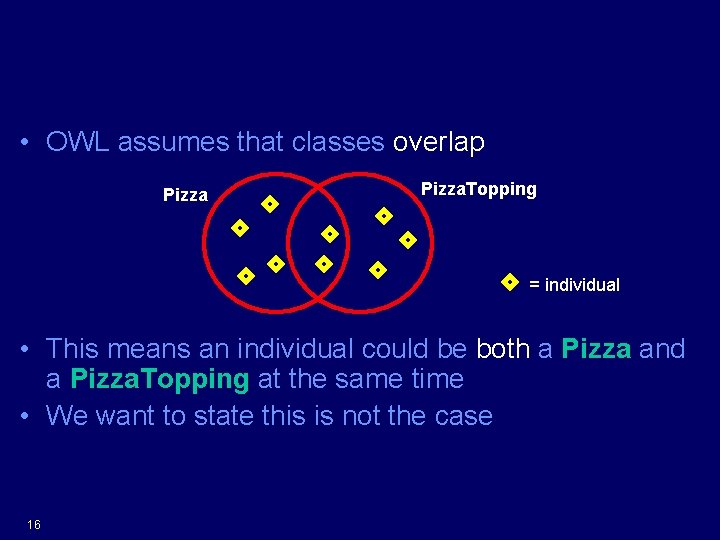 • OWL assumes that classes overlap

Pizza

PizzaTopping

= individual

• This means an individual could be both a Pizza and a PizzaTopping at the same time
• We want to state this is not the case

16